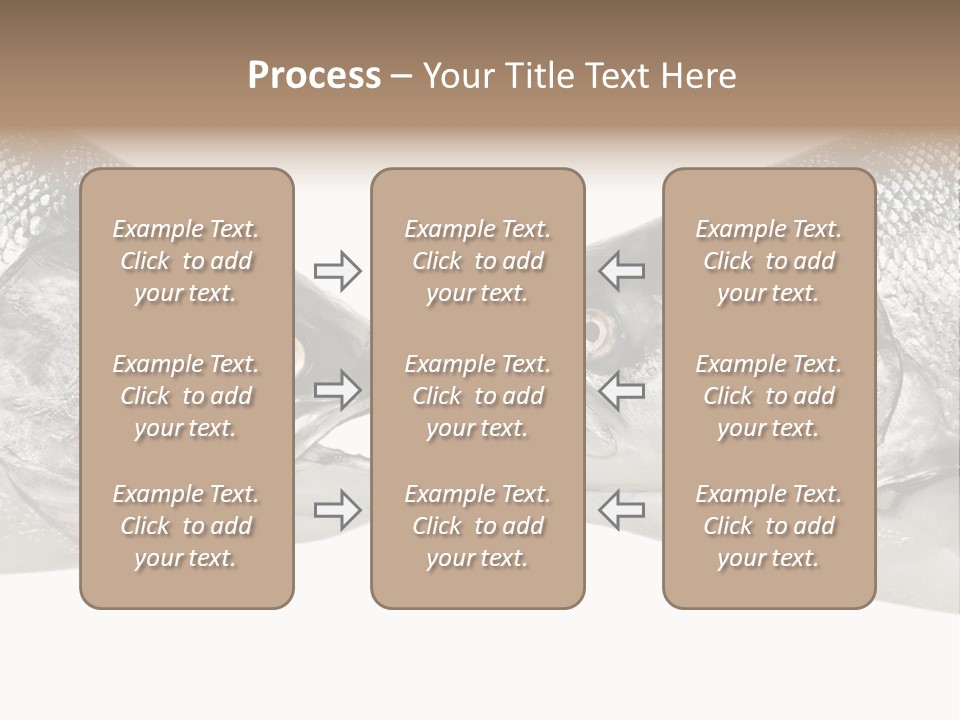 Process – Your Title Text Here

Example Text. Click to add your text.

Example Text. Click to add your text.

Example Text. Click to add your text.

Example Text. Click to add your text.

Example Text. Click to add your text.

Example Text. Click to add your text.

Example Text. Click to add your text.

Example Text. Click to add your text.

Example Text. Click to add your text.